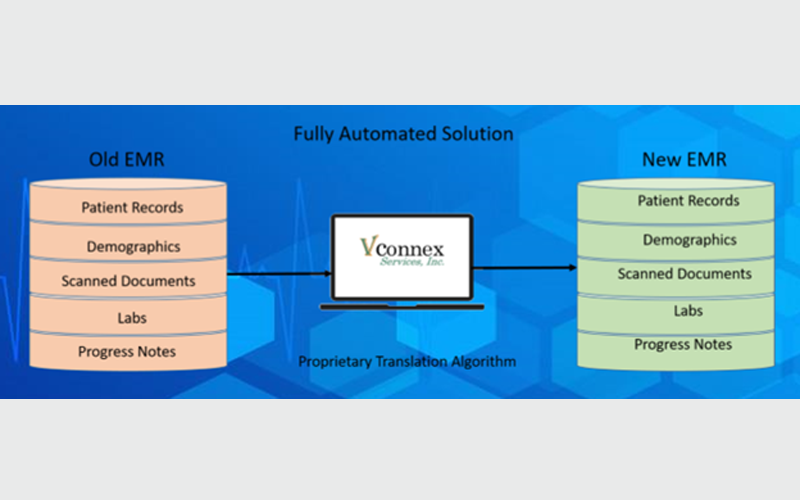 Fully Automated Solution

Old EMR

Patient Records

Demographics

Scanned Documents

Labs

Progress Notes

Vconnex
Services, Inc.

Proprietary Translation Algorithm

New EMR

Patient Records

Demographics

Scanned Documents

Labs

Progress Notes